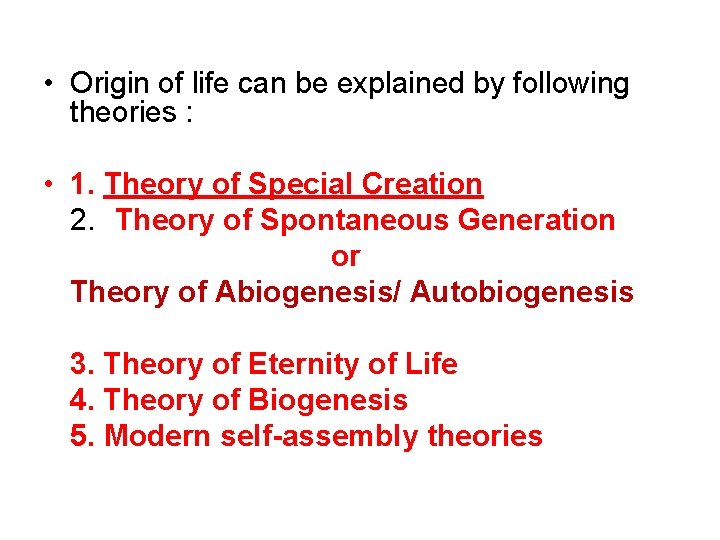 • Origin of life can be explained by following theories :

• 1. Theory of Special Creation
2. Theory of Spontaneous Generation
or
Theory of Abiogenesis/ Autobiogenesis

3. Theory of Eternity of Life
4. Theory of Biogenesis
5. Modern self-assembly theories